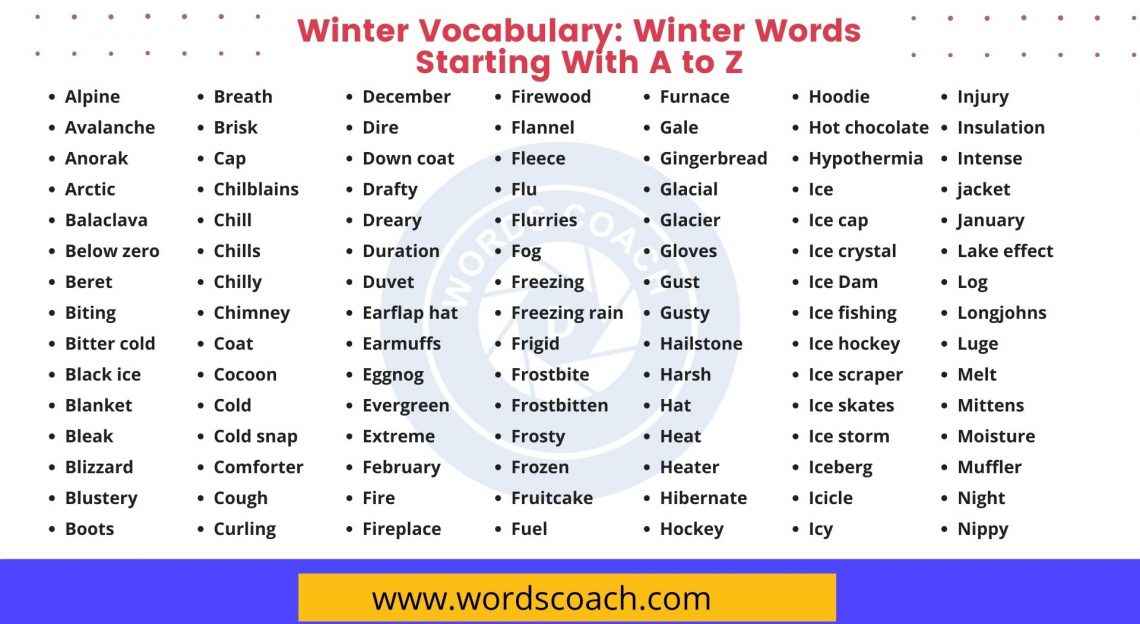 Winter Vocabulary: Winter Words Starting With A to Z

- Alpine
- Avalanche
- Anorak
- Arctic
- Balaclava
- Below zero
- Beret
- Biting
- Bitter cold
- Black ice
- Blanket
- Bleak
- Blizzard
- Blustery
- Boots

- Breath
- Brisk
- Cap
- Chilblains
- Chill
- Chills
- Chilly
- Chimney
- Coat
- Cocoon
- Cold
- Cold snap
- Comforter
- Cough
- Curling

- December
- Dire
- Down coat
- Drafty
- Dreary
- Duration
- Duvet
- Earflap hat
- Earmuffs
- Eggnog
- Evergreen
- Extreme
- February
- Fire
- Fireplace

- Firewood
- Flannel
- Fleece
- Flu
- Flurries
- Fog
- Freezing
- Freezing rain
- Frigid
- Frostbite
- Frostbitten
- Frosty
- Frozen
- Fruitcake
- Fuel

- Furnace
- Gale
- Gingerbread
- Glacial
- Glacier
- Gloves
- Gust
- Gusty
- Hailstone
- Harsh
- Hat
- Heat
- Heater
- Hibernate
- Hockey

- Hoodie
- Hot chocolate
- Hypothermia
- Ice
- Ice cap
- Ice crystal
- Ice Dam
- Ice fishing
- Ice hockey
- Ice scraper
- Ice skates
- Ice storm
- Iceberg
- Icicle
- Icy

- Injury
- Insulation
- Intense
- jacket
- January
- Lake effect
- Log
- Longjohns
- Luge
- Melt
- Mittens
- Moisture
- Muffler
- Night
- Nippy

WORDS COACH

www.wordscoach.com